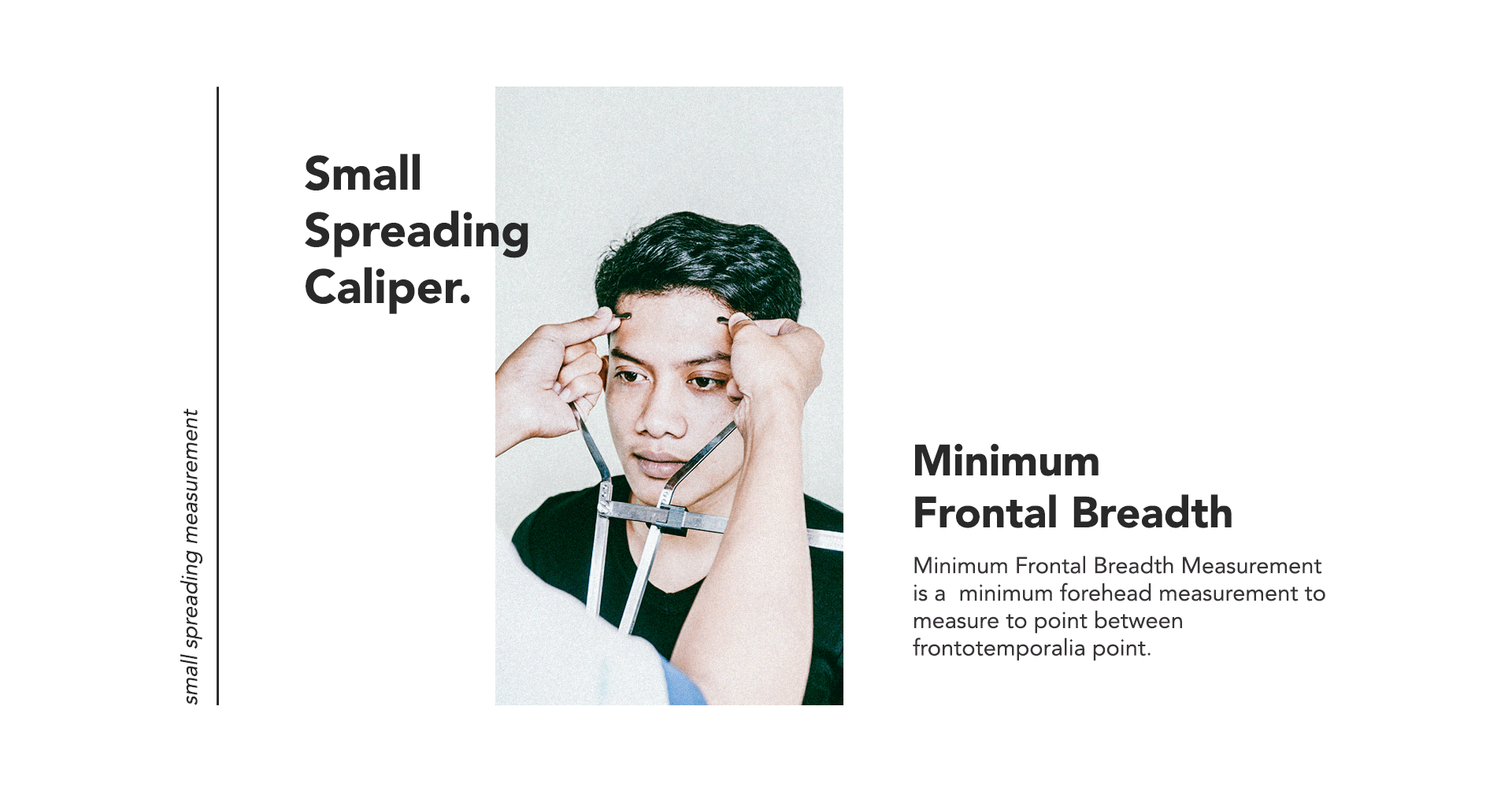 small spreading measurement

Small Spreading Caliper.

Minimum Frontal Breadth

Minimum Frontal Breadth Measurement is a minimum forehead measurement to measure to point between frontotemporalia point.